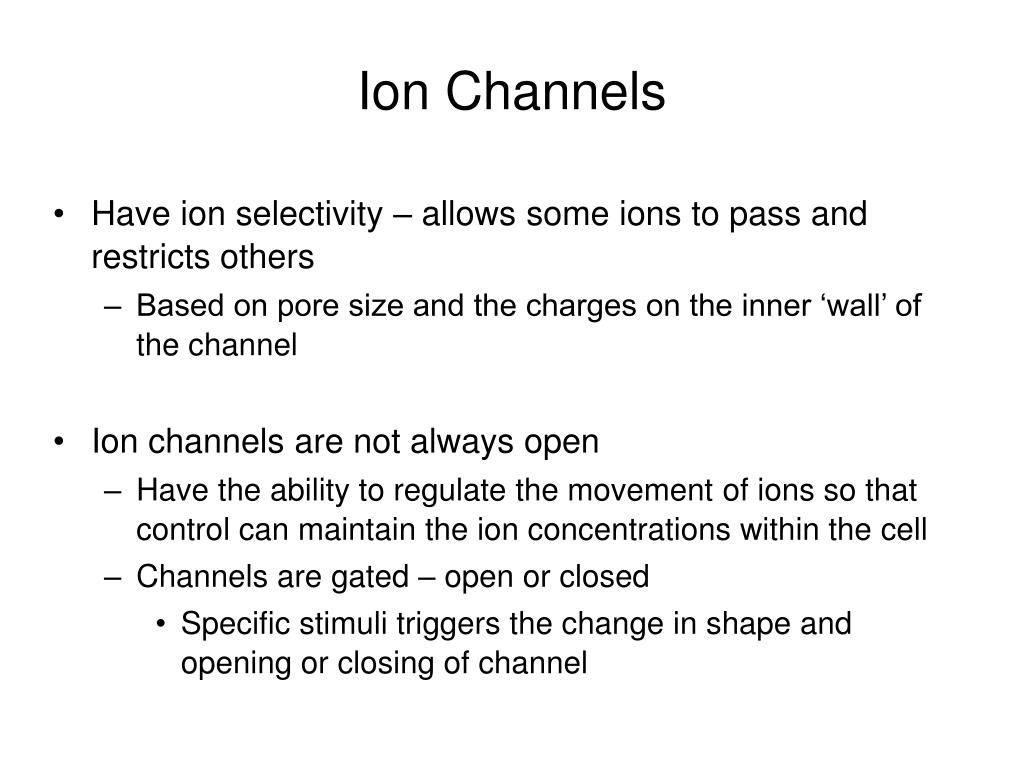 Ion Channels

• Have ion selectivity – allows some ions to pass and restricts others
– Based on pore size and the charges on the inner ‘wall’ of the channel

• Ion channels are not always open
– Have the ability to regulate the movement of ions so that control can maintain the ion concentrations within the cell
– Channels are gated – open or closed
• Specific stimuli triggers the change in shape and opening or closing of channel